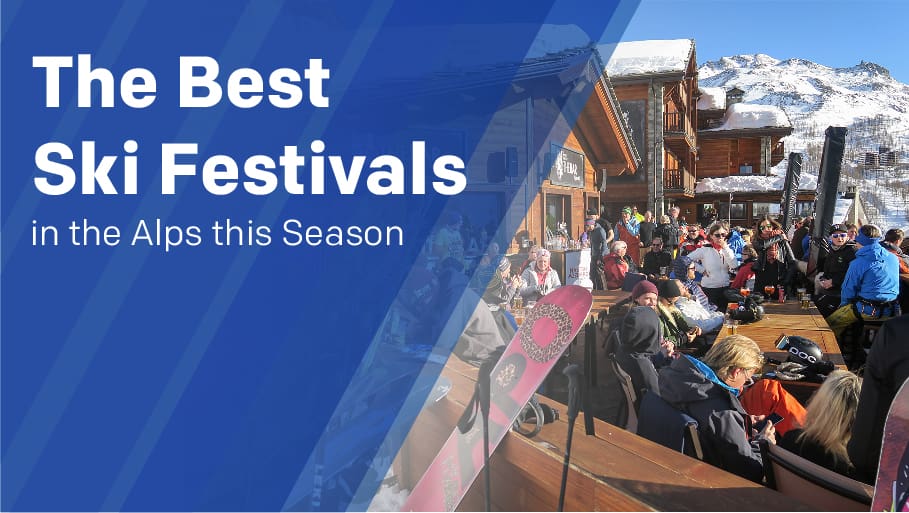 The Best
Ski Festivals
in the Alps this Season